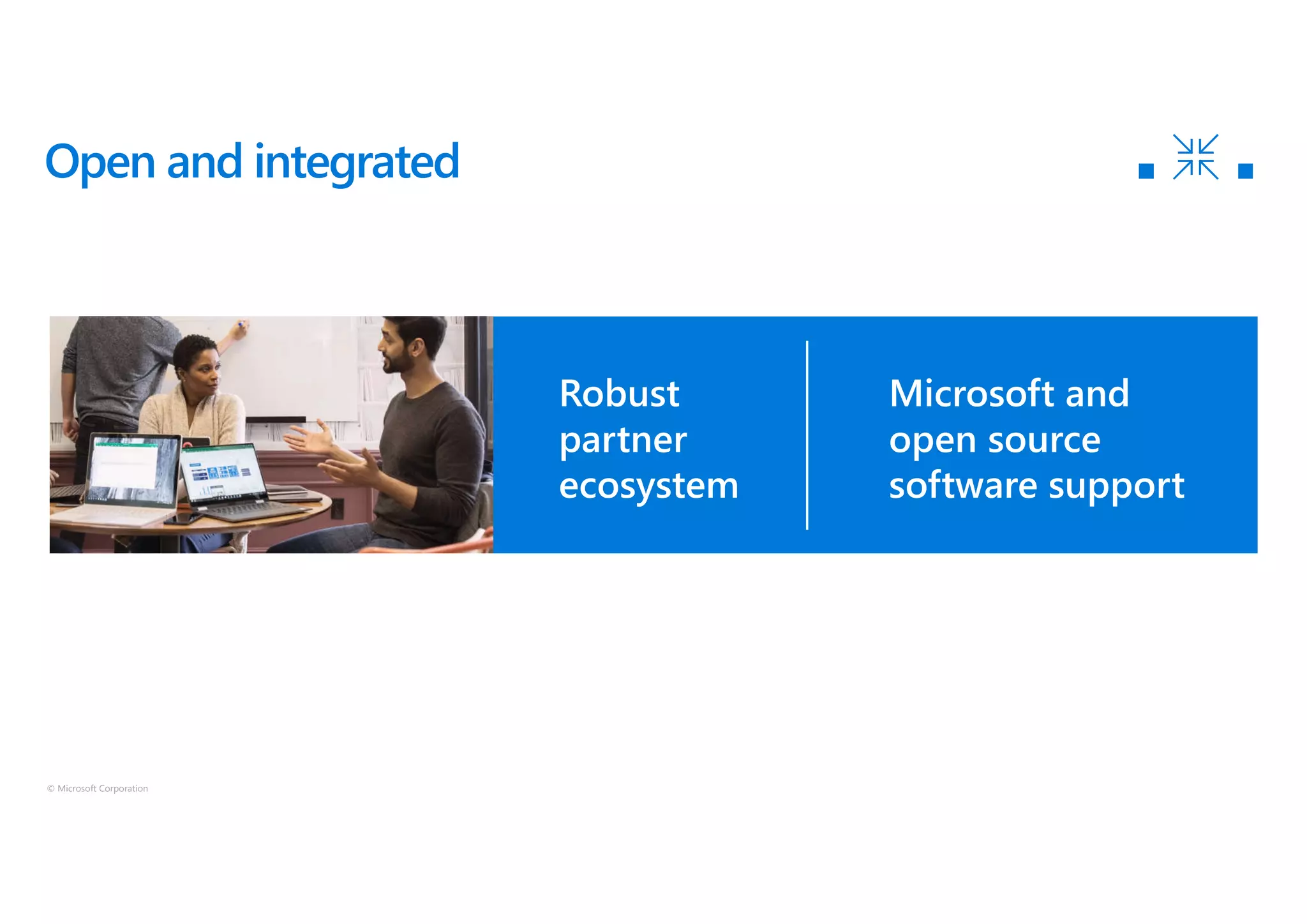 Open and integrated

Robust partner ecosystem

Microsoft and open source software support

© Microsoft Corporation